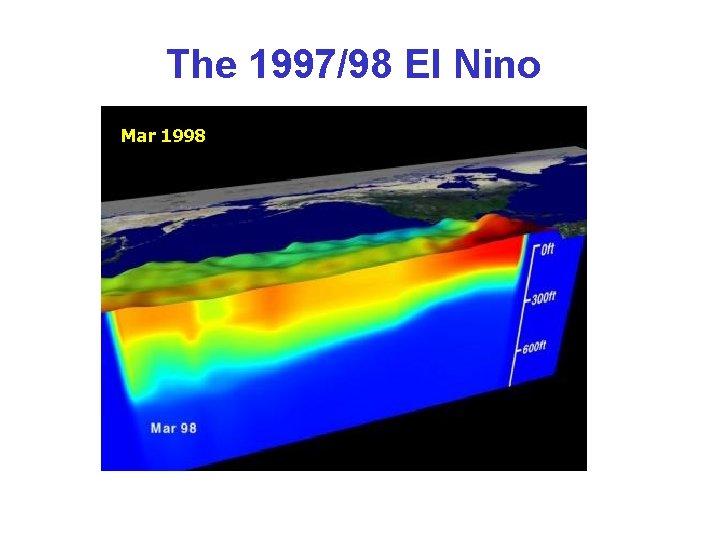 The 1997/98 El Nino

Mar 1998

0ft

300ft

600ft

Mar 98